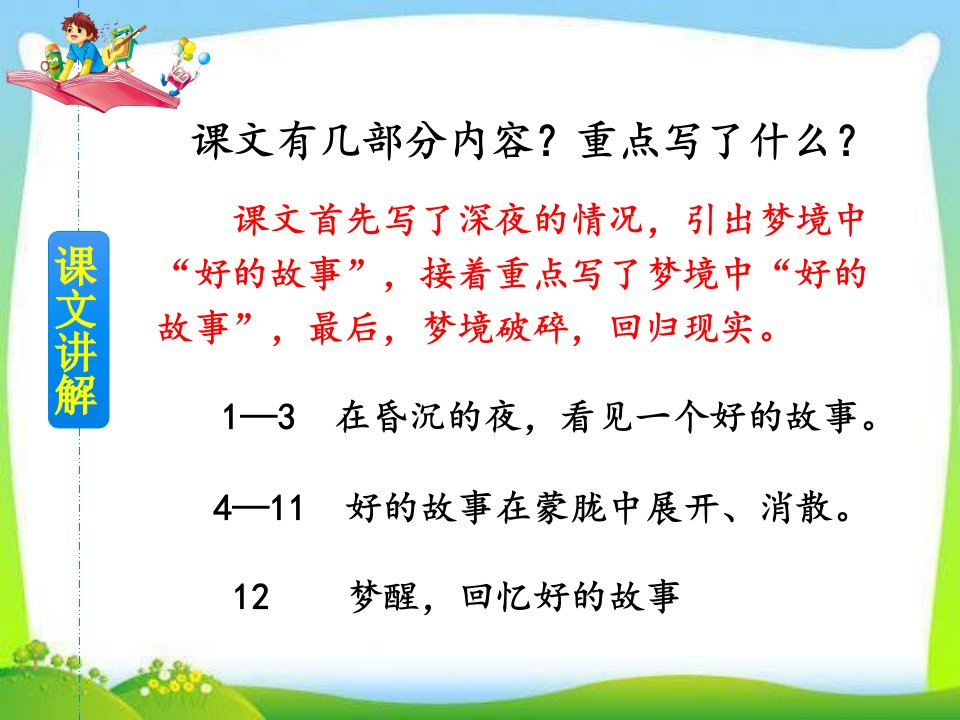 课文讲解

课文有几部分内容？重点写了什么？

课文首先写了深夜的情况，引出梦境中“好的故事”，接着重点写了梦境中“好的故事”，最后，梦境破碎，回归现实。

1—3　在昏沉的夜，看见一个好的故事。

4—11　好的故事在蒙胧中展开、消散。

12　梦醒，回忆好的故事